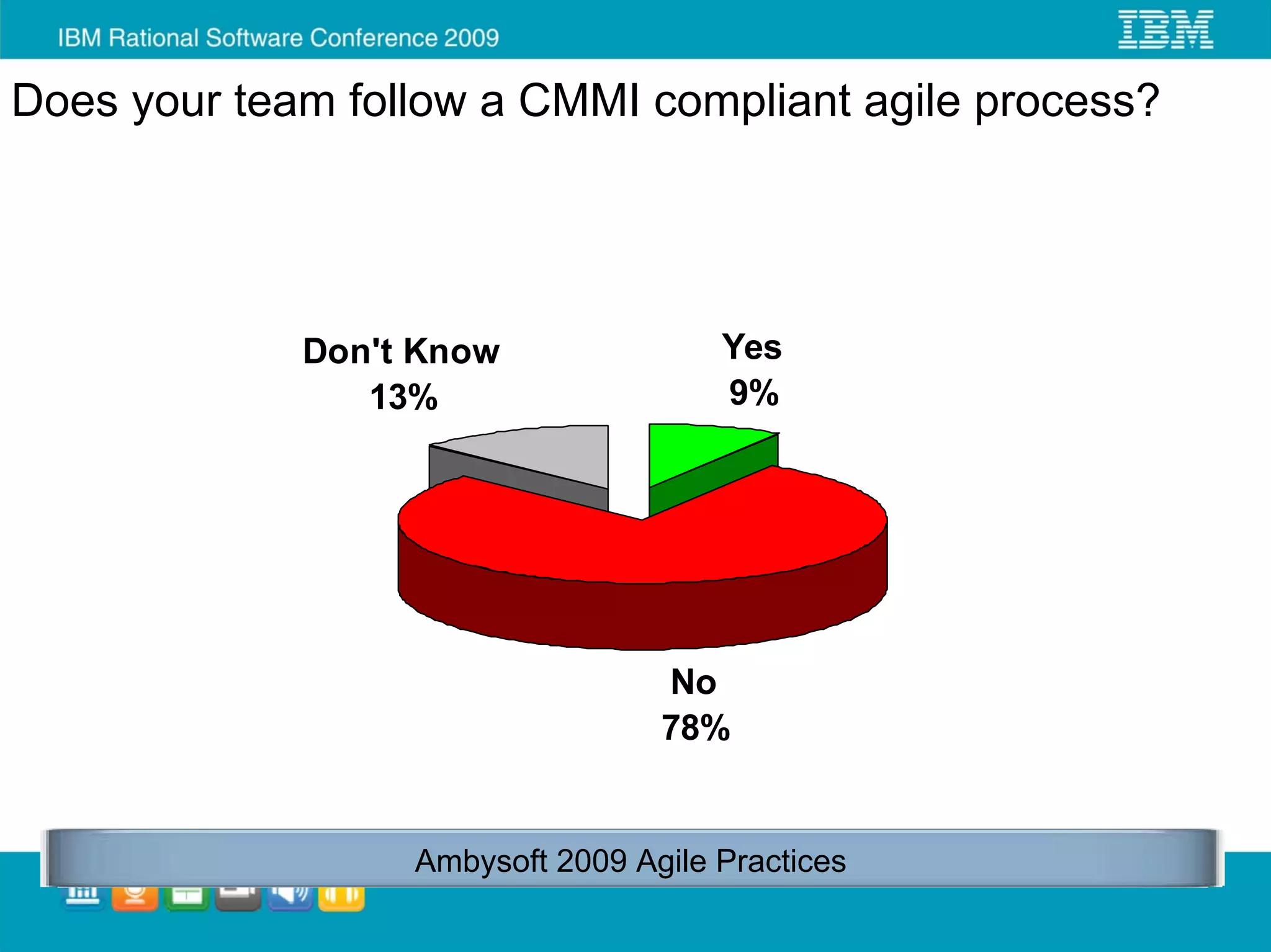 IBM Rational Software Conference 2009

IBM

Does your team follow a CMMI compliant agile process?

Don't Know
13%

Yes
9%

No
78%

Ambysoft 2009 Agile Practices